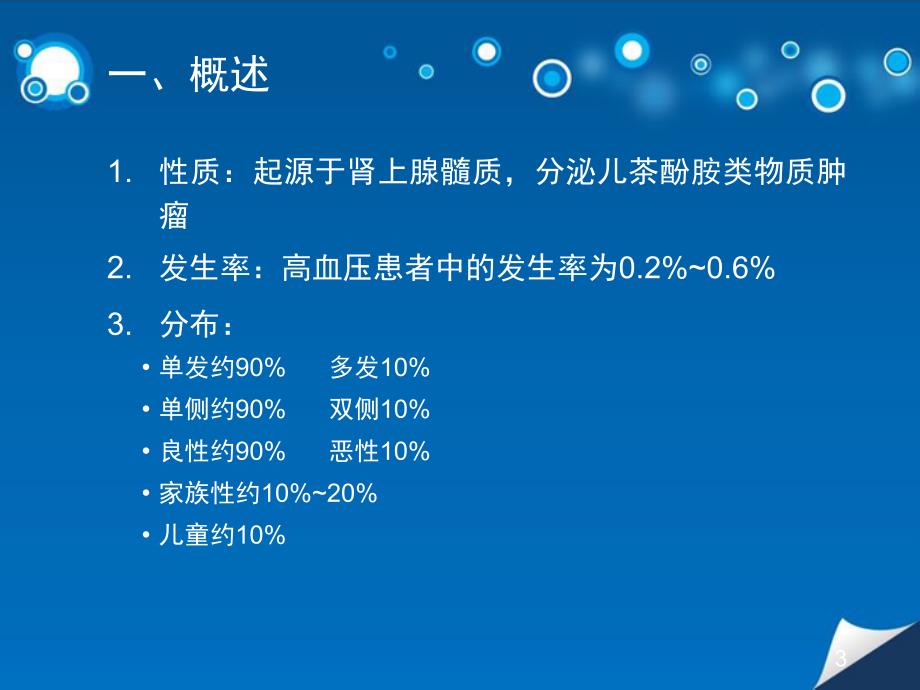 一、概述

1. 性质：起源于肾上腺髓质，分泌儿茶酚胺类物质肿瘤

2. 发生率：高血压患者中的发生率为0.2%~0.6%

3. 分布：

• 单发约90%　多发10%
• 单侧约90%　双侧10%
• 良性约90%　恶性10%
• 家族性约10%~20%
• 儿童约10%

3